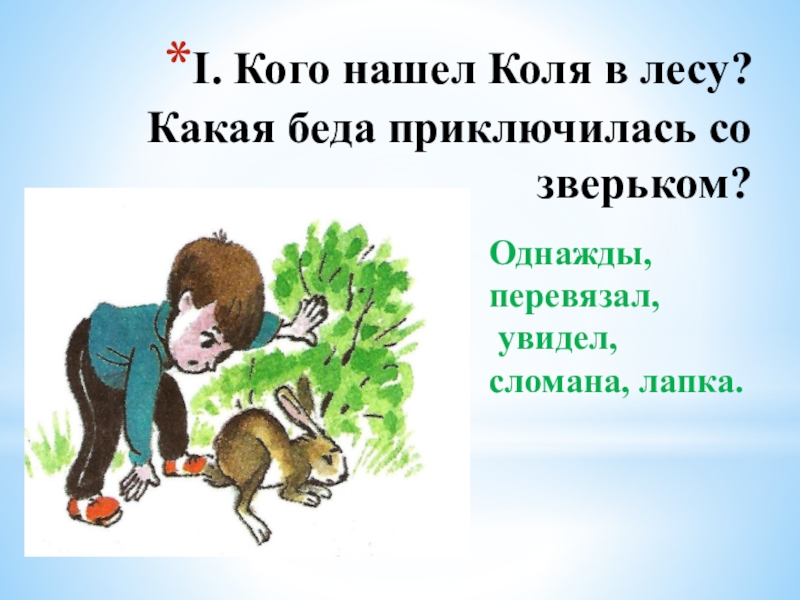 *I. Кого нашел Коля в лесу? Какая беда приключилась со зверьком?

Однажды,
перевязал,
увидел,
сломана, лапка.